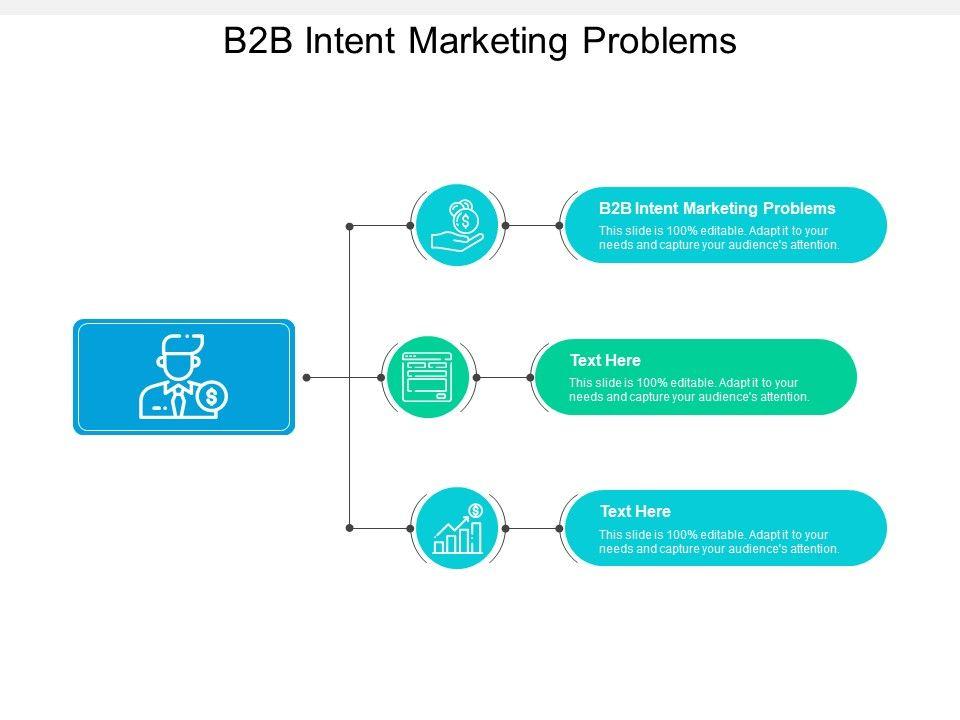 B2B Intent Marketing Problems

B2B Intent Marketing Problems
This slide is 100% editable. Adapt it to your needs and capture your audience's attention.

Text Here
This slide is 100% editable. Adapt it to your needs and capture your audience's attention.

Text Here
This slide is 100% editable. Adapt it to your needs and capture your audience's attention.